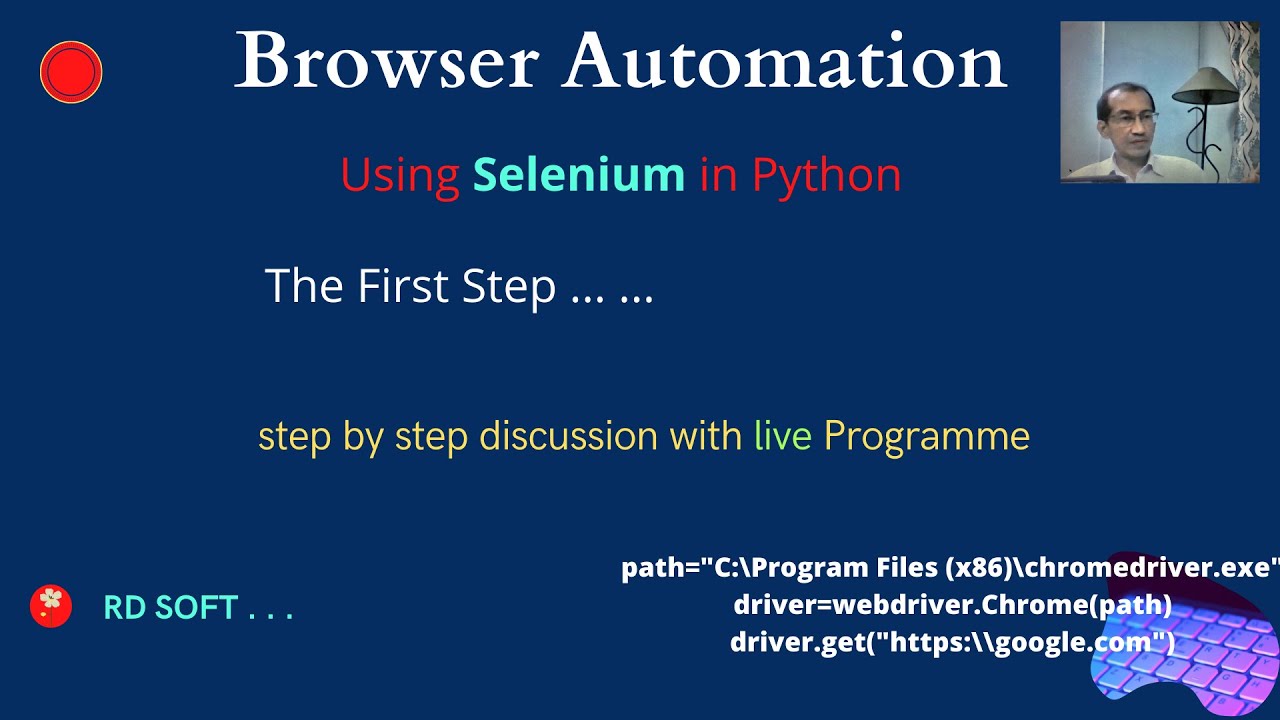 Browser Automation

Using Selenium in Python

The First Step ... ...

step by step discussion with live Programme

RD SOFT . . .

path="C:\Program Files (x86)\chromedriver.exe"
driver=webdriver.Chrome(path)
driver.get("https:\\google.com")